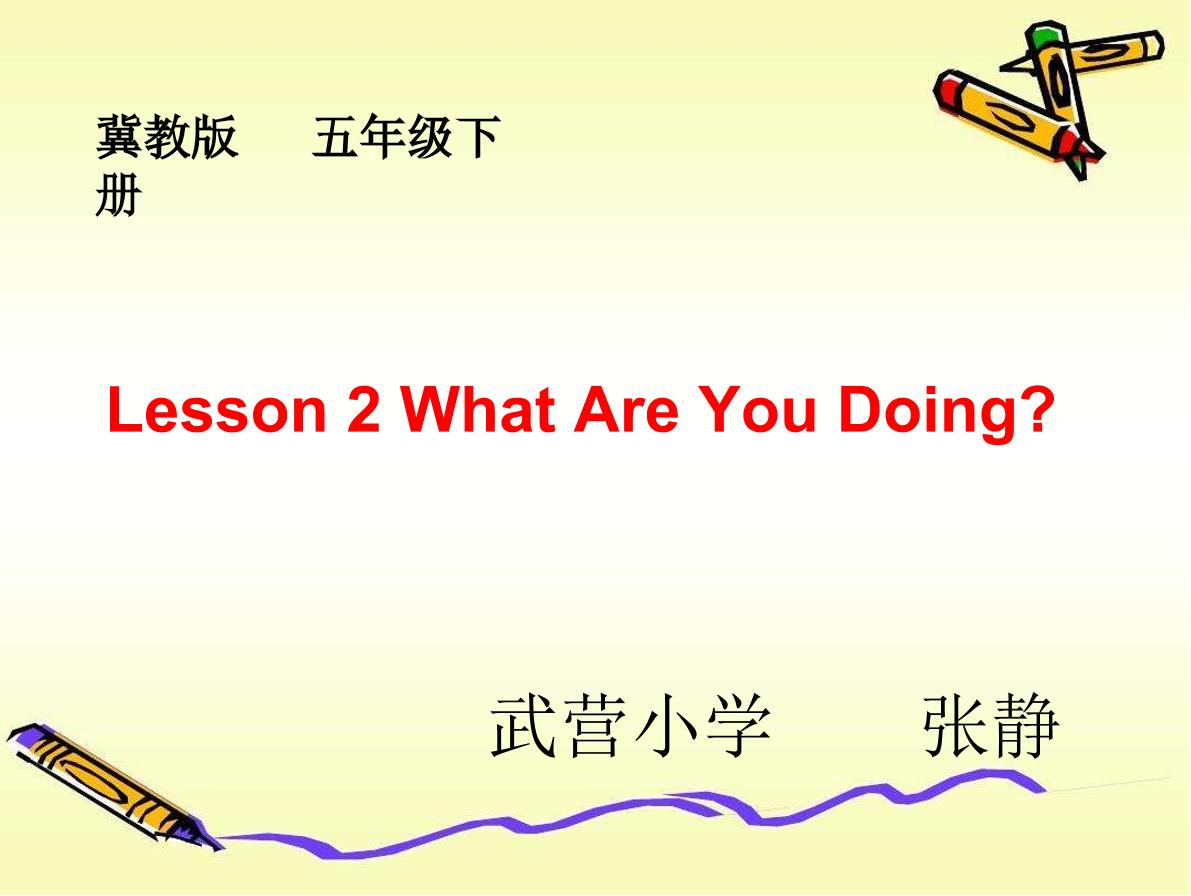 冀教版 五年级下册

Lesson 2 What Are You Doing?

武营小学 张静